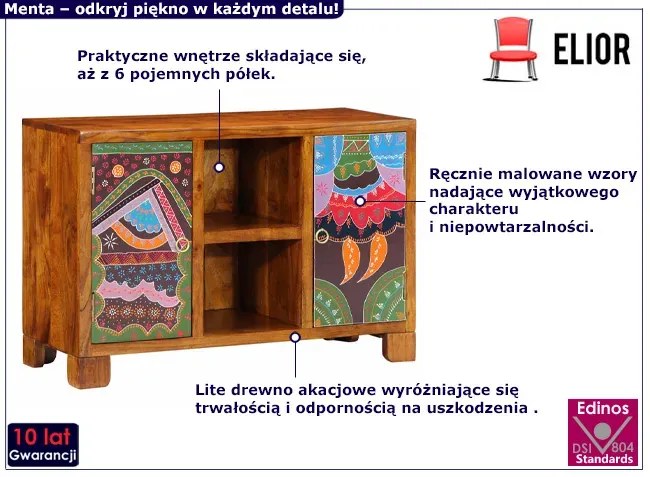 Menta – odkryj piękno w każdym detalu!

ELIOR

Praktyczne wnętrze składające się, aż z 6 pojemnych półek.

Ręcznie malowane wzory nadające wyjątkowego charakteru i niepowtarzalności.

Lite drewno akacjowe wyróżniające się trwałością i odpornością na uszkodzenia .

10 lat Gwarancji

Edinos DSI 804 Standards